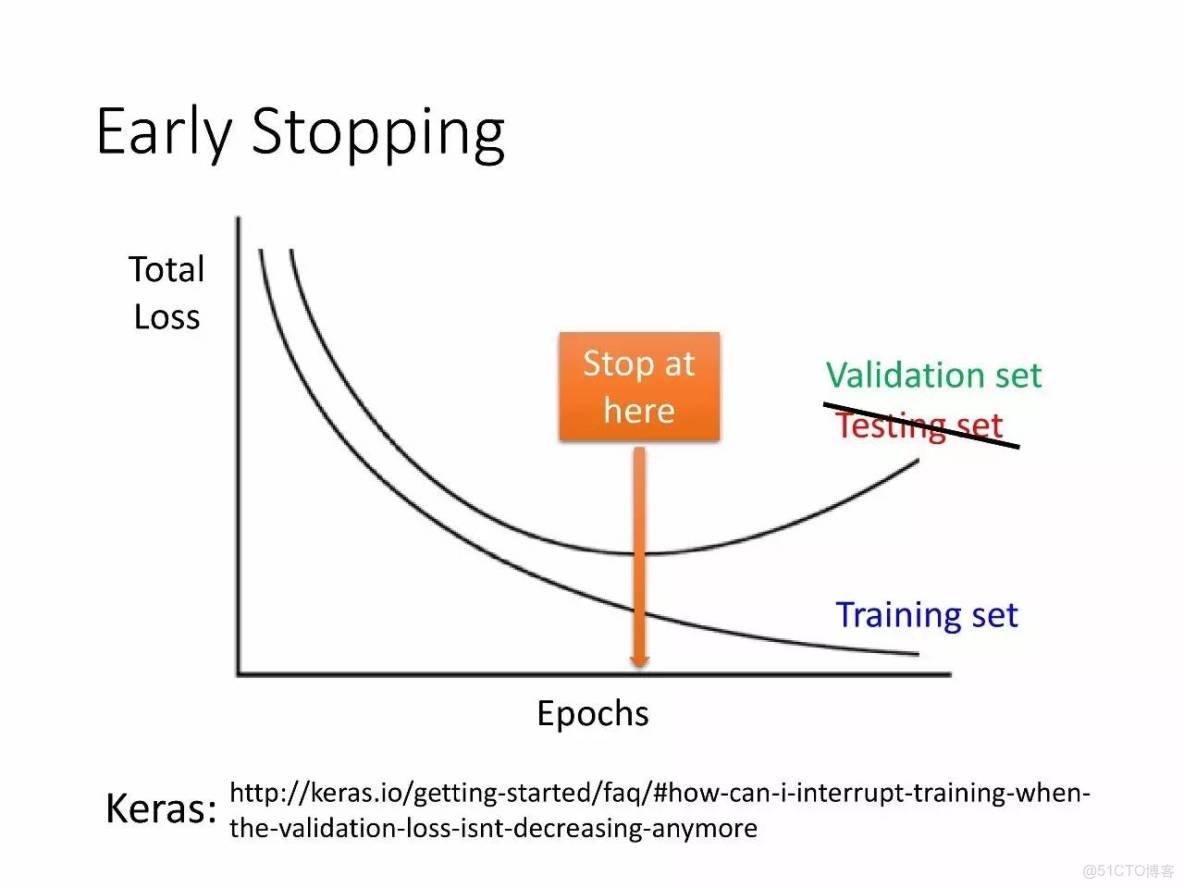 Early Stopping

Total Loss

Stop at here

Validation set

Testing set

Training set

Epochs

Keras: http://keras.io/getting-started/faq/#how-can-i-interrupt-training-when-the-validation-loss-isnt-decreasing-anymore

@51CTO博客